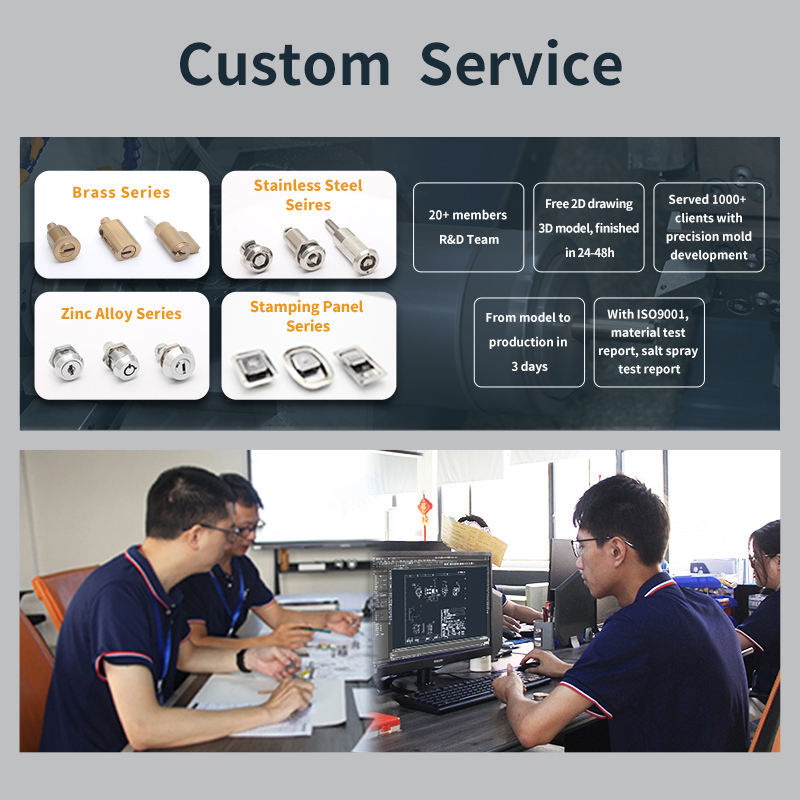 Custom Service

Brass Series

Stainless Steel Seires

Zinc Alloy Series

Stamping Panel Series

20+ members R&D Team

Free 2D drawing 3D model, finished in 24-48h

Served 1000+ clients with precision mold development

From model to production in 3 days

With ISO9001, material test report, salt spray test report